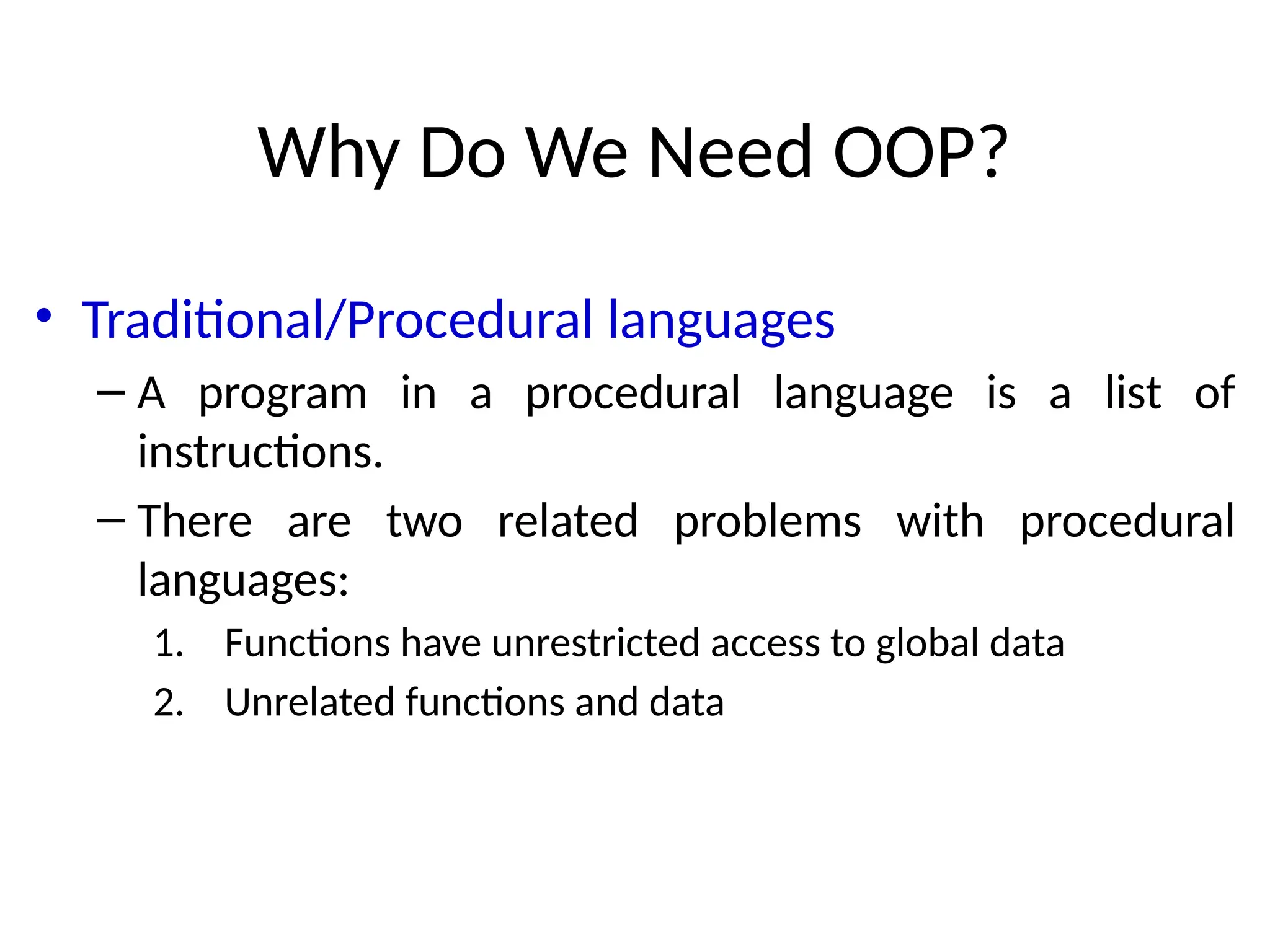 Why Do We Need OOP?

• Traditional/Procedural languages

– A program in a procedural language is a list of instructions.

– There are two related problems with procedural languages:

1. Functions have unrestricted access to global data

2. Unrelated functions and data